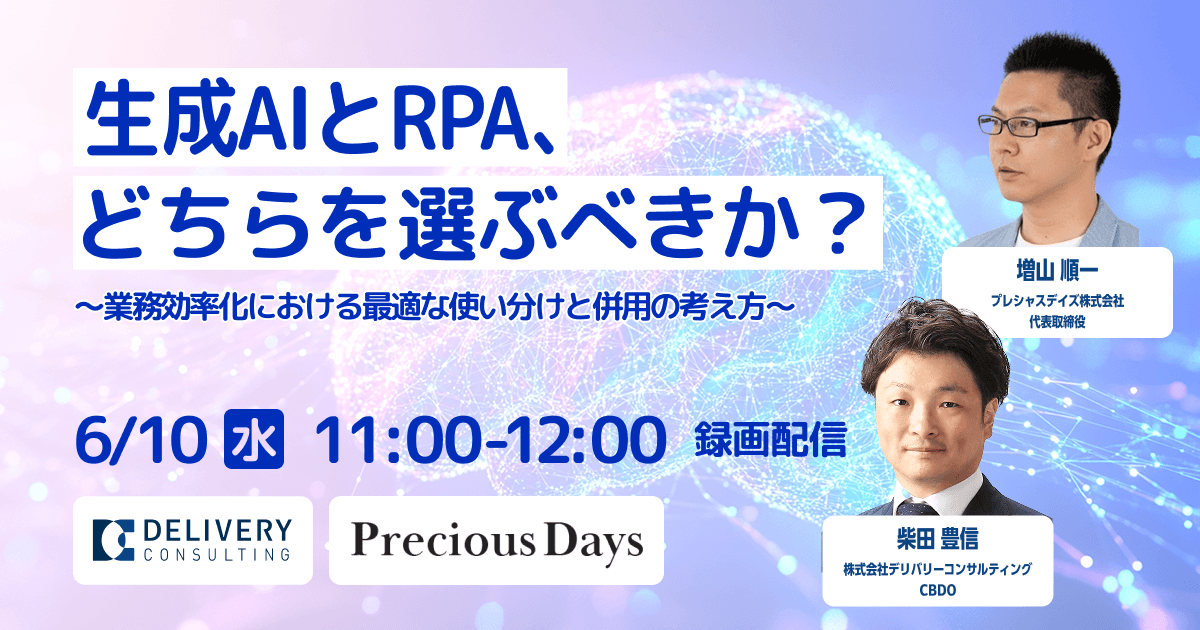 生成AIとRPA、
どちらを選ぶべきか？

～業務効率化における最適な使い分けと併用の考え方～

6/10 水 11:00-12:00 録画配信

DELIVERY CONSULTING

Precious Days

増山 順一
プレシャスデイズ株式会社
代表取締役

柴田 豊信
株式会社デリバリーコンサルティング
CBDO